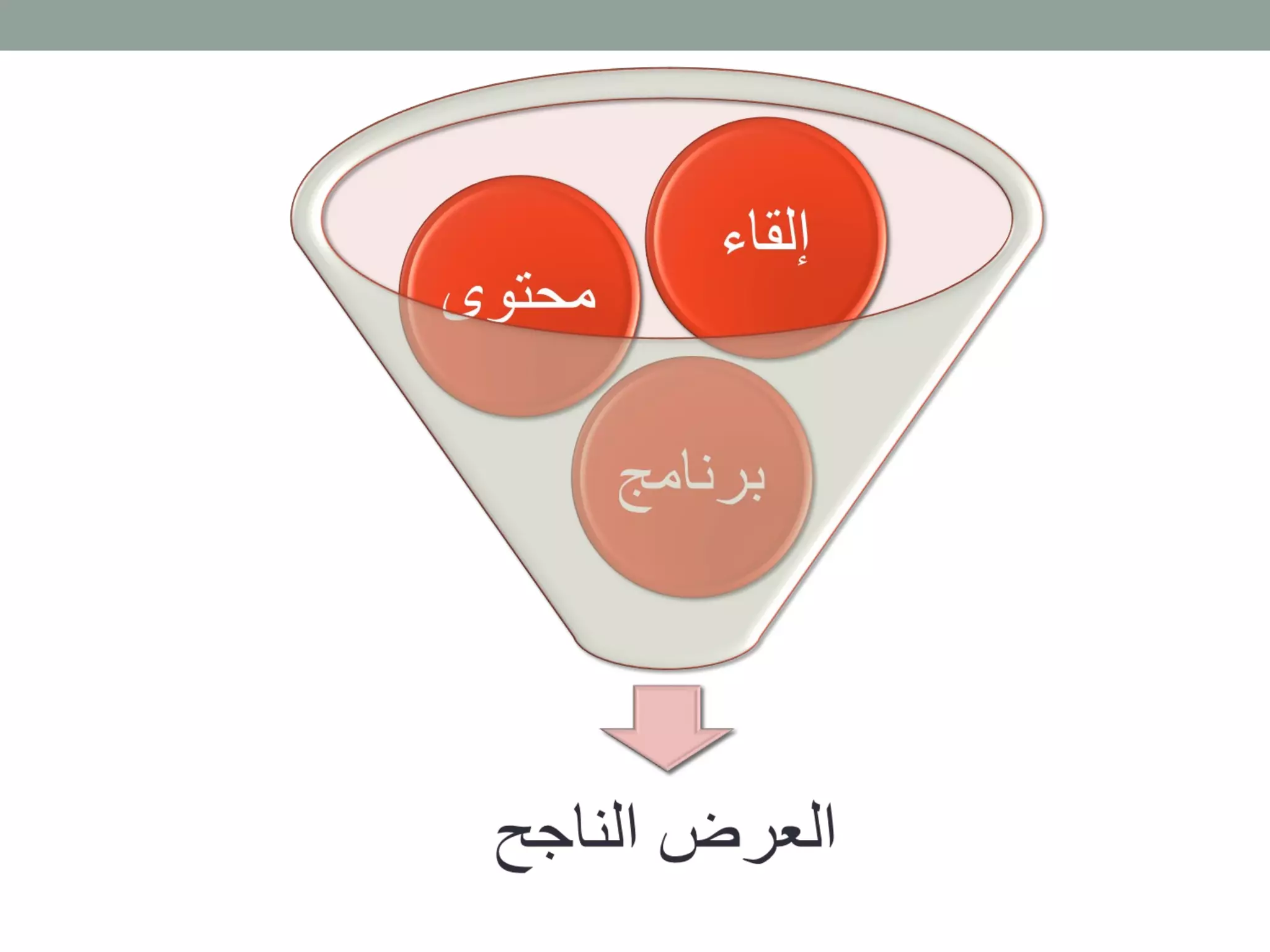 إلقاء

محتوى

برنامج

العرض الناجح